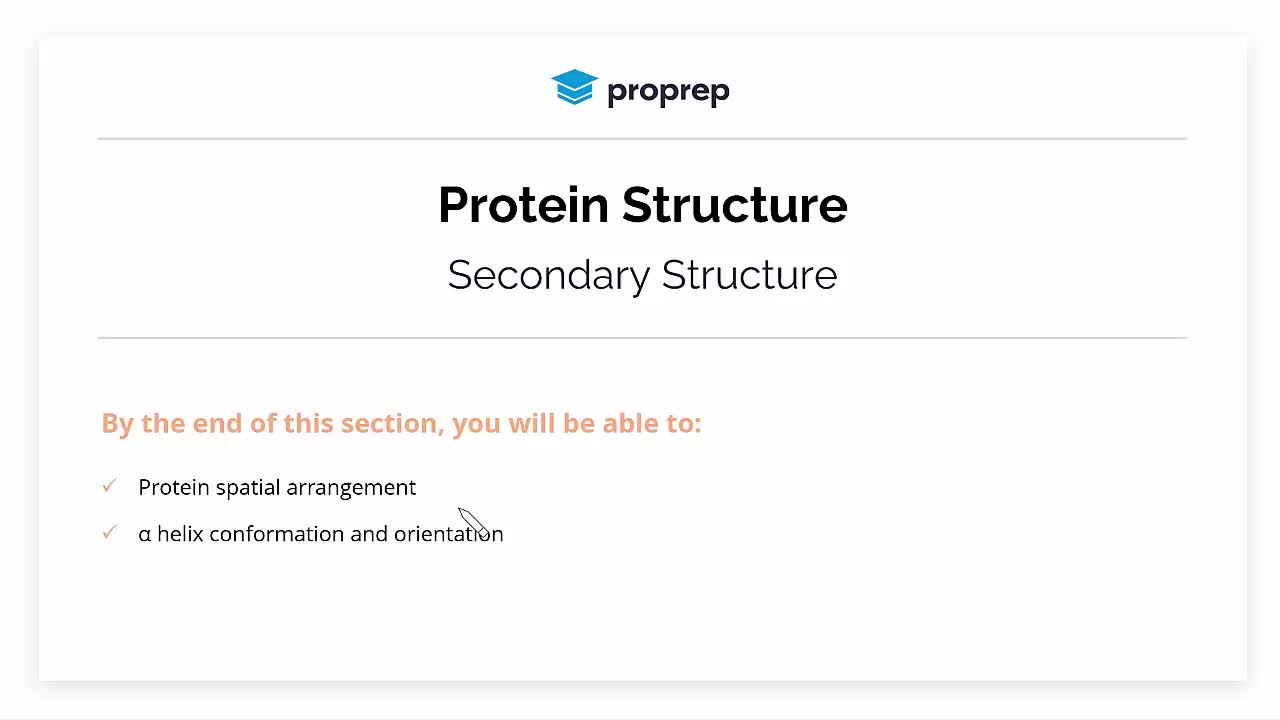 proprep

Protein Structure

Secondary Structure

By the end of this section, you will be able to:

✓ Protein spatial arrangement

✓ α helix conformation and orientation